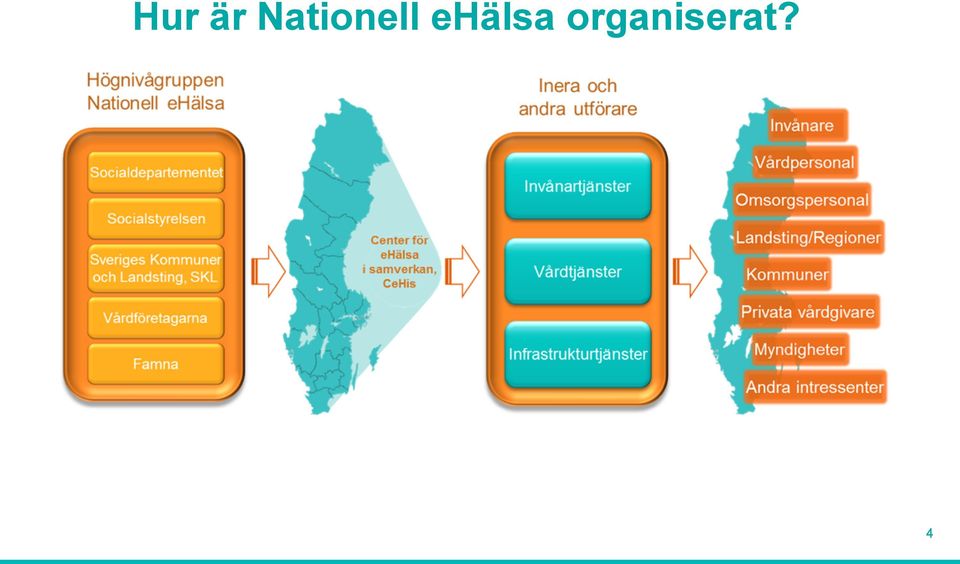 Hur är Nationell eHälsa organiserat?

Högnivågruppen
Nationell eHälsa

Socialdepartementet

Socialstyrelsen

Sveriges Kommuner och Landsting, SKL

Vårdföretagarna

Famna

Center för eHälsa i samverkan, CeHis

Inera och andra utförare

Invånartjänster

Vårdtjänster

Infrastrukturtjänster

Invånare

Vårdpersonal

Omsorgspersonal

Landsting/Regioner

Kommuner

Privata vårdgivare

Myndigheter

Andra intressenter

4